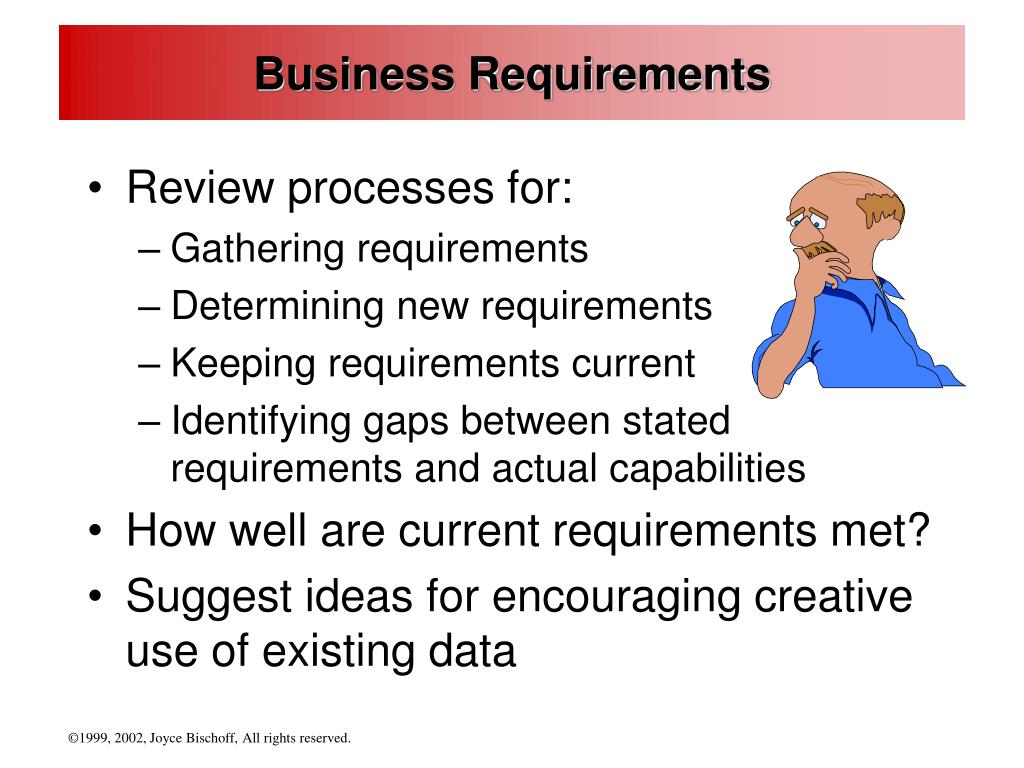 Business Requirements

• Review processes for:
– Gathering requirements
– Determining new requirements
– Keeping requirements current
– Identifying gaps between stated requirements and actual capabilities
• How well are current requirements met?
• Suggest ideas for encouraging creative use of existing data

©1999, 2002, Joyce Bischoff, All rights reserved.